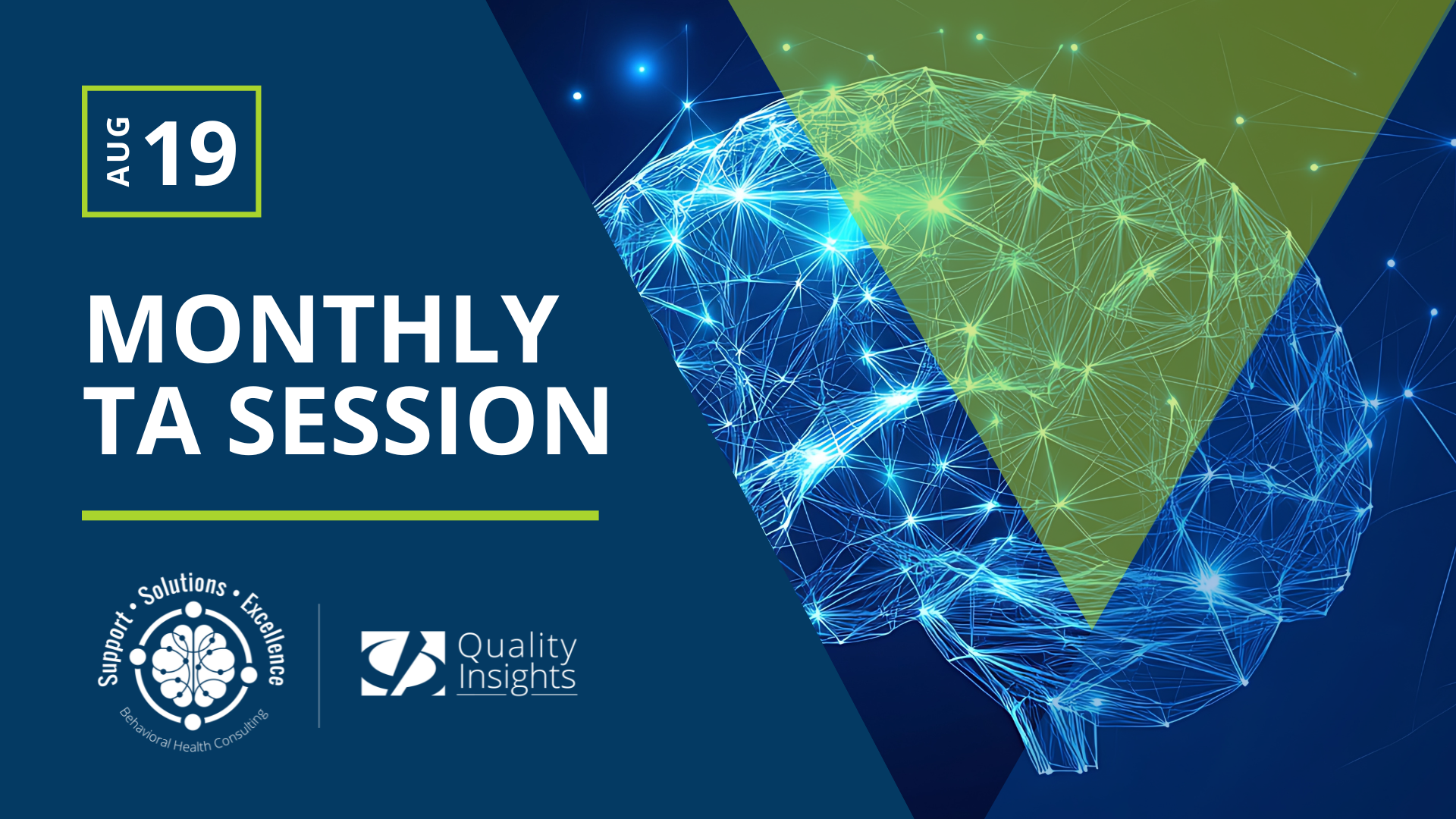 AUG 19

MONTHLY TA SESSION

Support • Solutions • Excellence
Behavioral Health Consulting

Quality Insights